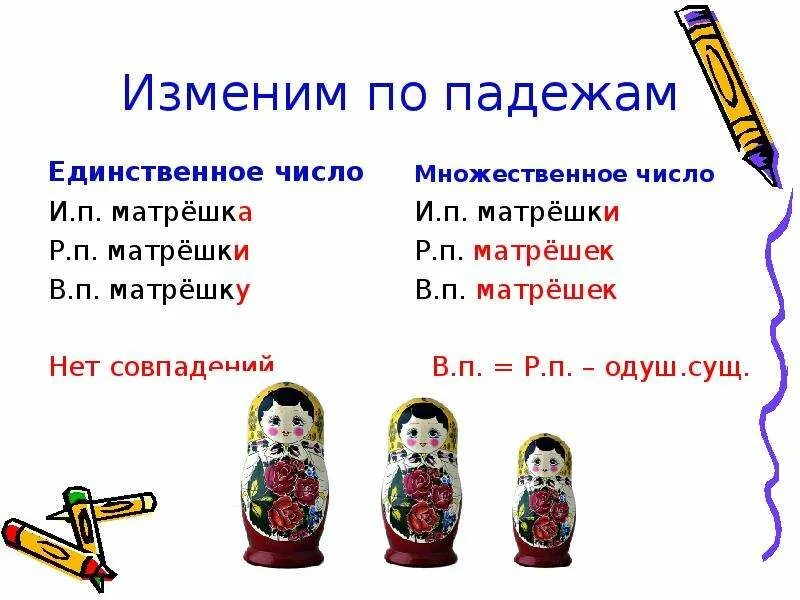 Изменим по падежам

Единственное число
И.п. матрёшка
Р.п. матрёшки
В.п. матрёшку

Нет совпадений

Множественное число
И.п. матрёшки
Р.п. матрёшек
В.п. матрёшек

В.п. = Р.п. – одуш.сущ.